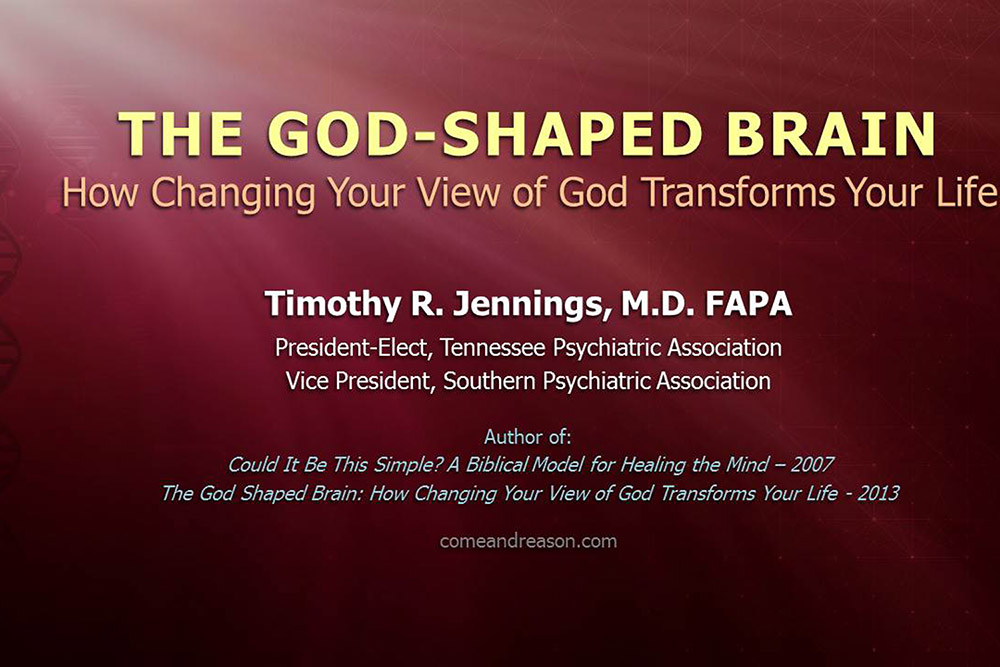 THE GOD-SHAPED BRAIN
How Changing Your View of God Transforms Your Life

Timothy R. Jennings, M.D. FAPA
President-Elect, Tennessee Psychiatric Association
Vice President, Southern Psychiatric Association

Author of:
Could It Be This Simple? A Biblical Model for Healing the Mind – 2007
The God Shaped Brain: How Changing Your View of God Transforms Your Life - 2013

comeandreason.com